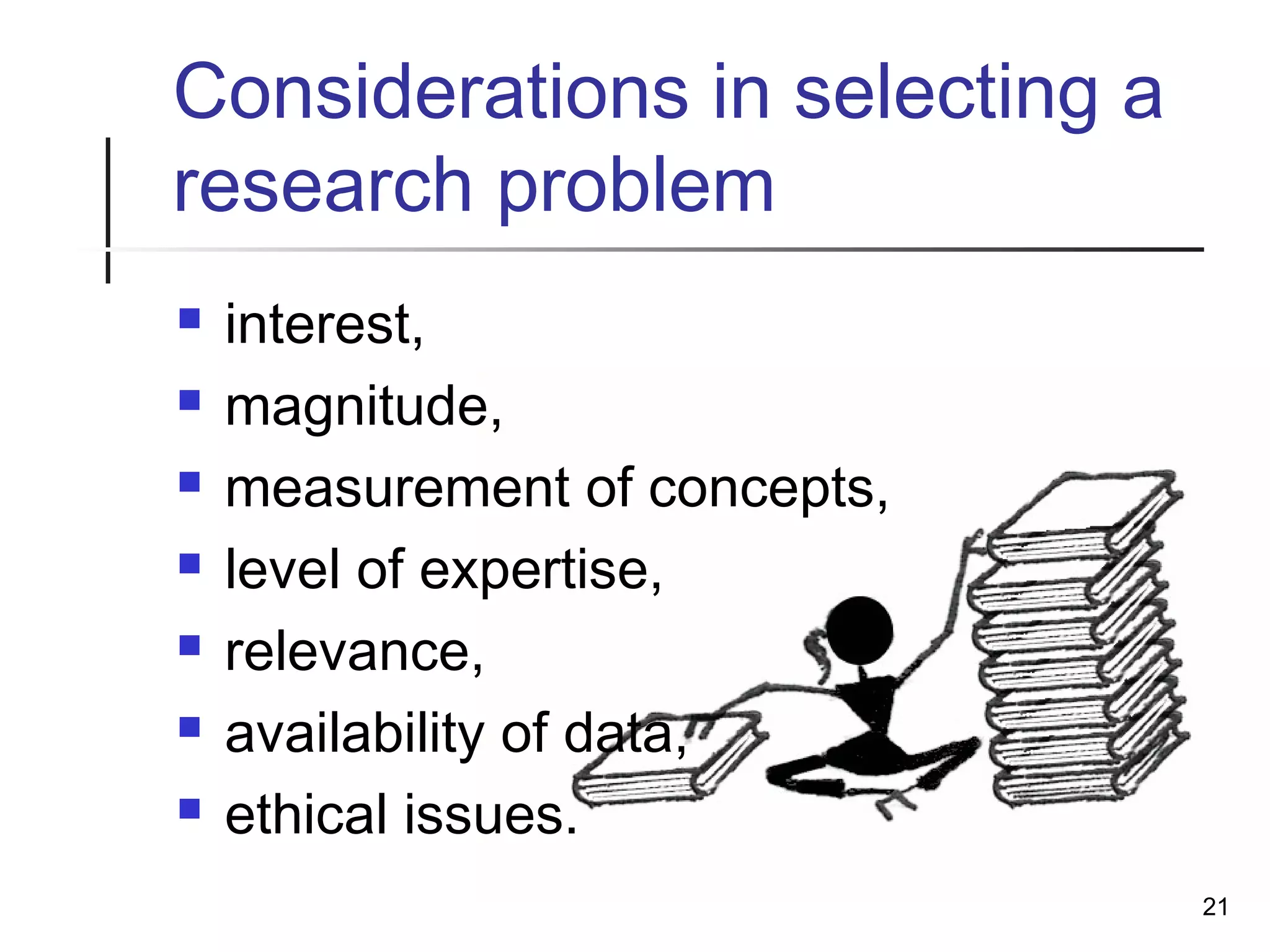 Considerations in selecting a research problem

- interest,
- magnitude,
- measurement of concepts,
- level of expertise,
- relevance,
- availability of data,
- ethical issues.

21